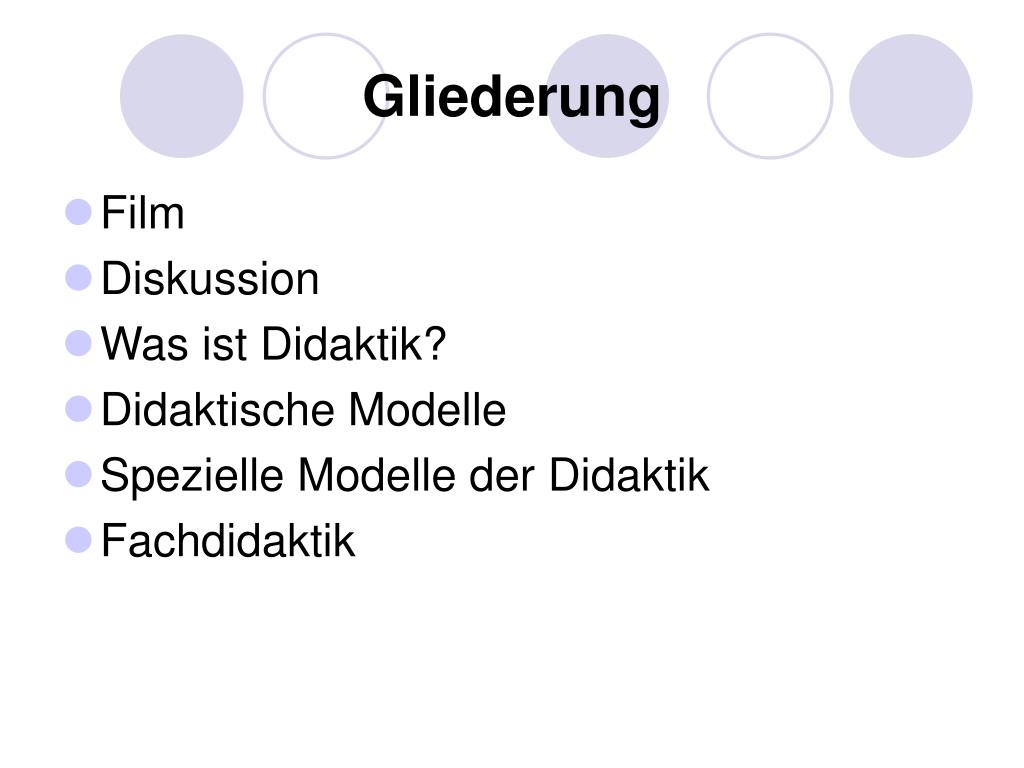 Gliederung

- Film
- Diskussion
- Was ist Didaktik?
- Didaktische Modelle
- Spezielle Modelle der Didaktik
- Fachdidaktik